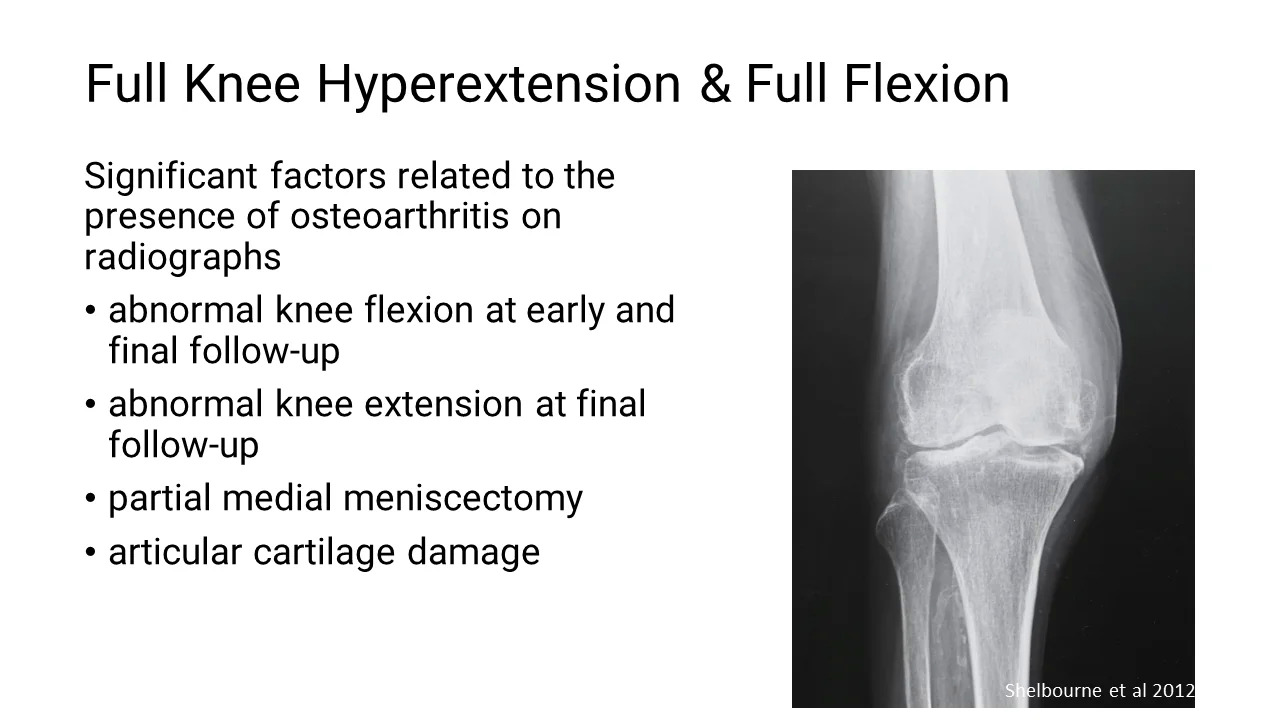 Full Knee Hyperextension & Full Flexion

Significant factors related to the presence of osteoarthritis on radiographs

• abnormal knee flexion at early and final follow-up
• abnormal knee extension at final follow-up
• partial medial meniscectomy
• articular cartilage damage

Shelbourne et al 2012